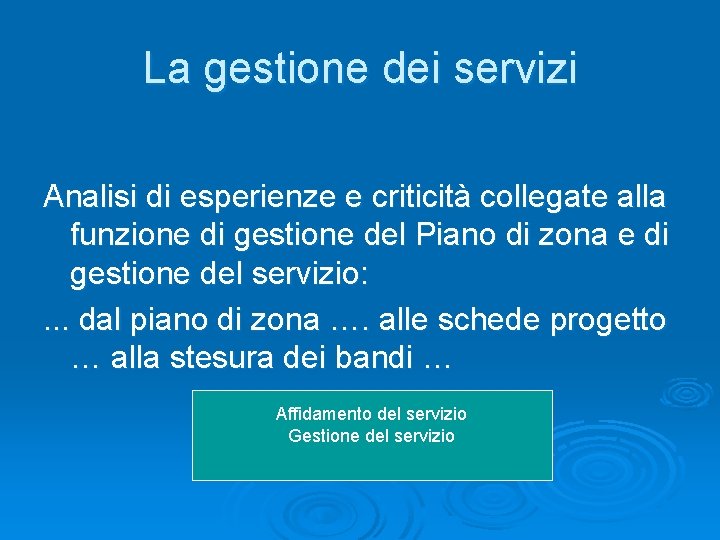 La gestione dei servizi

Analisi di esperienze e criticità collegate alla funzione di gestione del Piano di zona e di gestione del servizio:

... dal piano di zona …. alle schede progetto … alla stesura dei bandi …

Affidamento del servizio
Gestione del servizio